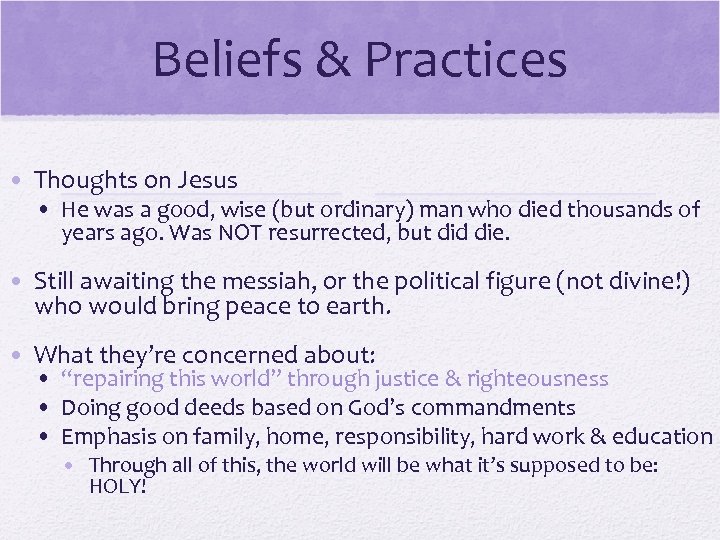 Beliefs & Practices

• Thoughts on Jesus
  • He was a good, wise (but ordinary) man who died thousands of years ago. Was NOT resurrected, but did die.

• Still awaiting the messiah, or the political figure (not divine!) who would bring peace to earth.

• What they're concerned about:
  • "repairing this world" through justice & righteousness
  • Doing good deeds based on God's commandments
  • Emphasis on family, home, responsibility, hard work & education
    • Through all of this, the world will be what it's supposed to be: HOLY!